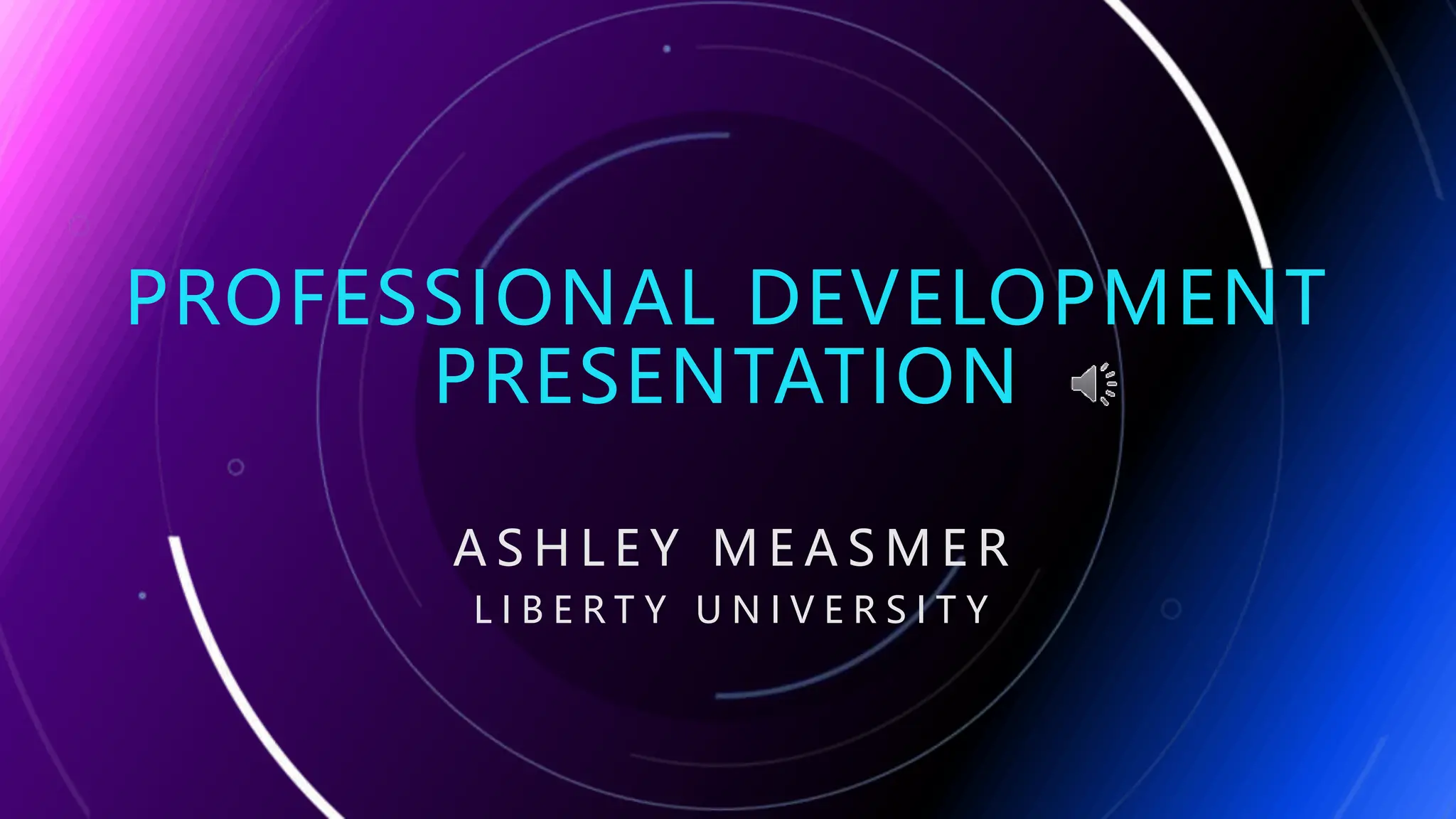 PROFESSIONAL DEVELOPMENT PRESENTATION

ASHLEY MEASMER
LIBERTY UNIVERSITY